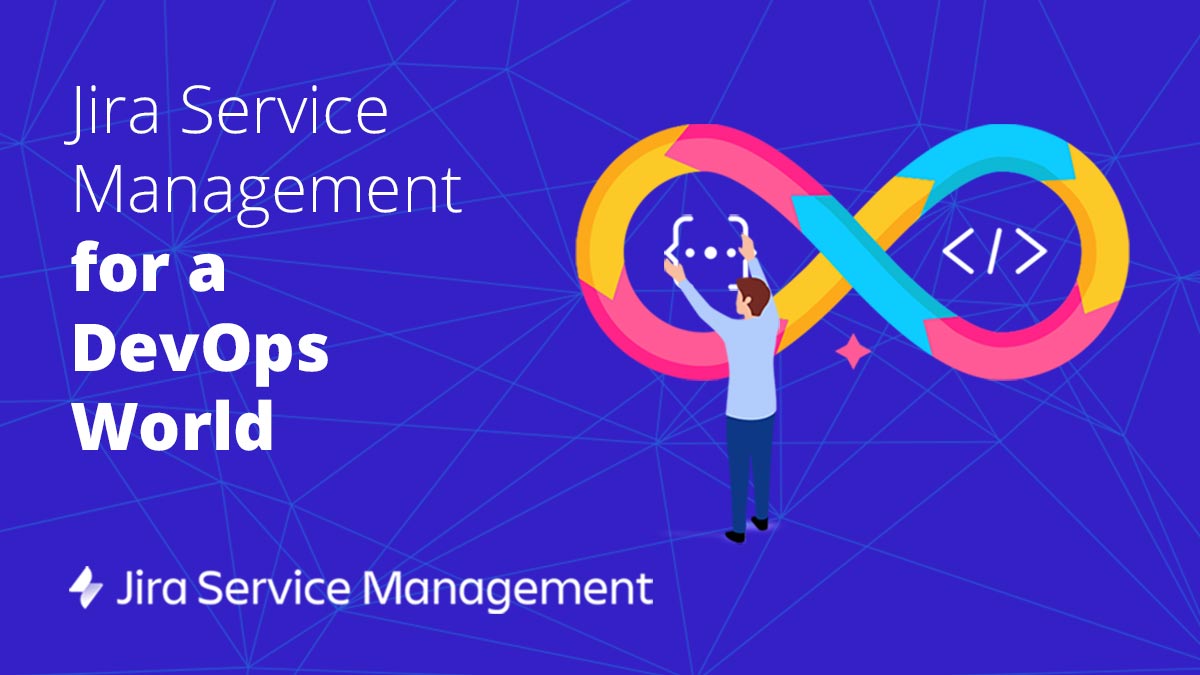 Jira Service Management for a DevOps World

{...}

</>

Jira Service Management